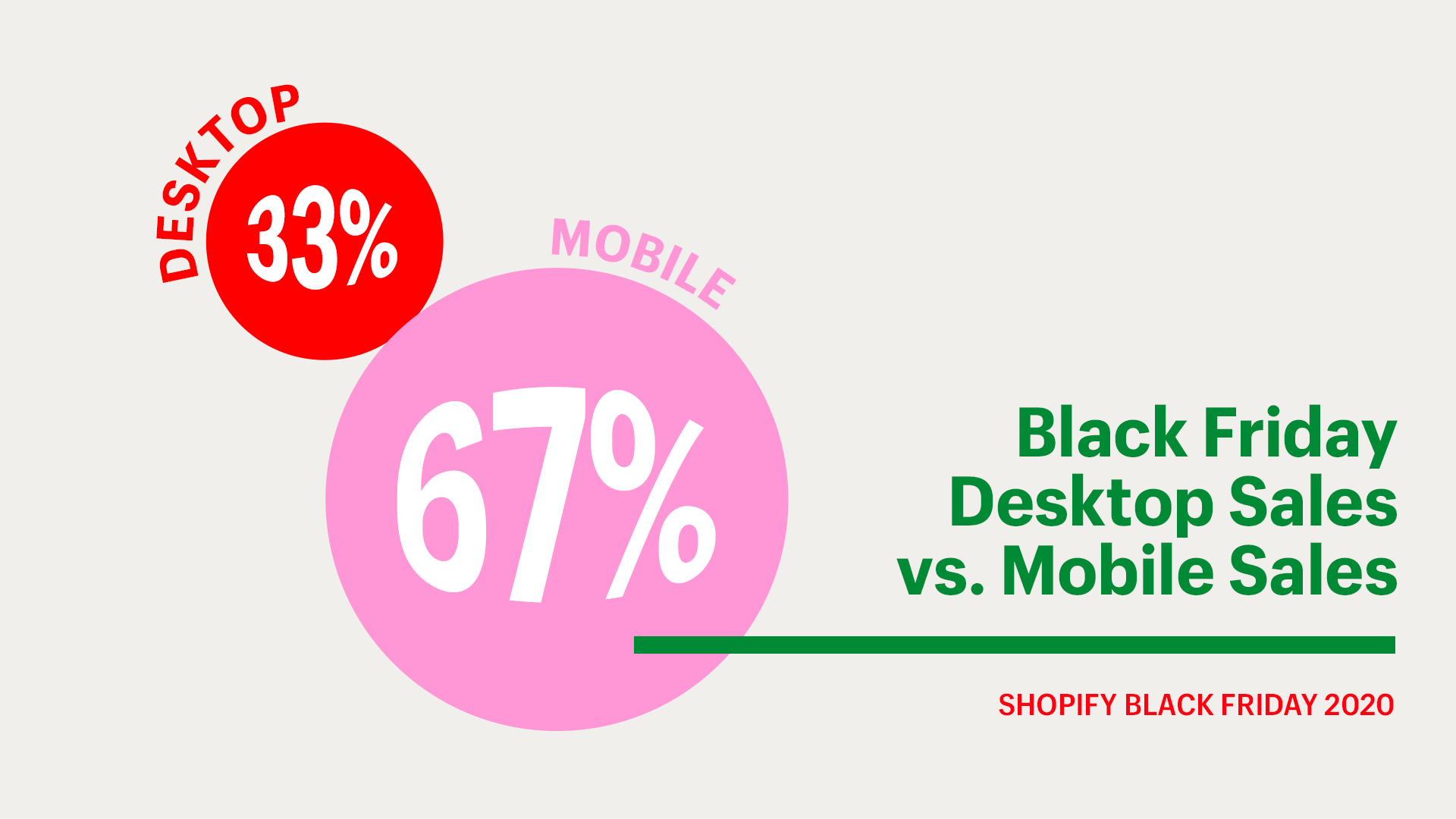 DESKTOP
33%

MOBILE
67%

Black Friday Desktop Sales vs. Mobile Sales

SHOPIFY BLACK FRIDAY 2020